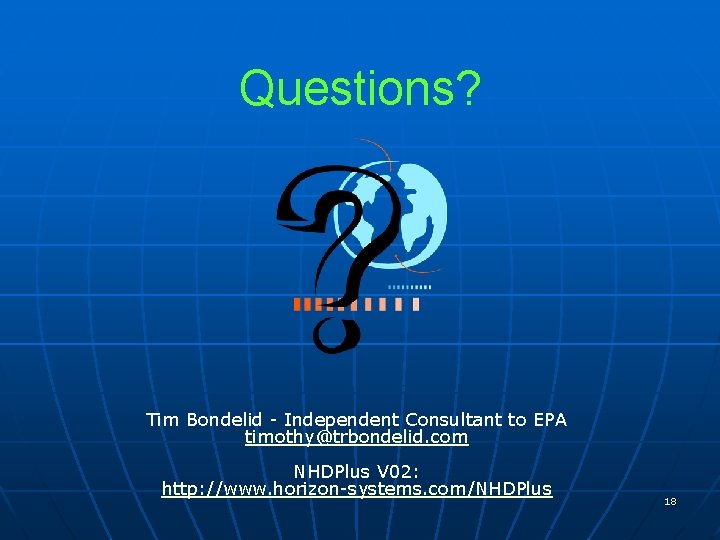 Questions?

Tim Bondelid - Independent Consultant to EPA
timothy@trbondelid.com

NHDPlus V02:
http://www.horizon-systems.com/NHDPlus

18